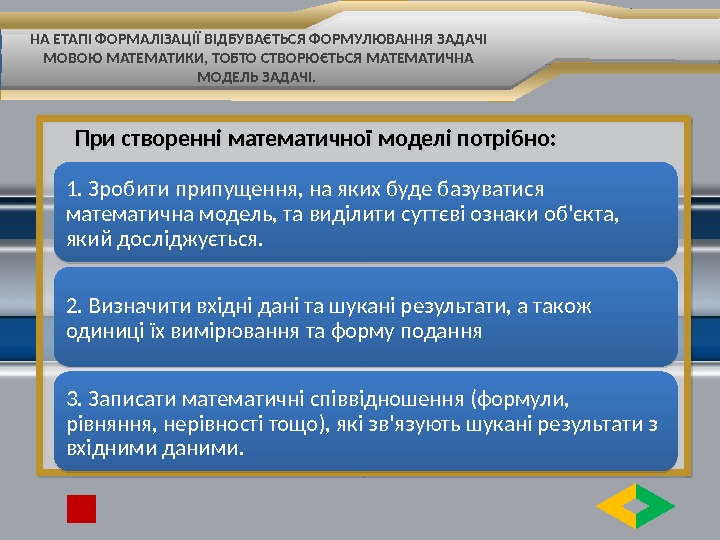 НА ЕТАПІ ФОРМАЛІЗАЦІЇ ВІДБУВАЄТЬСЯ ФОРМУЛЮВАННЯ ЗАДАЧІ МОВОЮ МАТЕМАТИКИ, ТОБТО СТВОРЮЄТЬСЯ МАТЕМАТИЧНА МОДЕЛЬ ЗАДАЧІ.

При створенні математичної моделі потрібно:

1. Зробити припущення, на яких буде базуватися математична модель, та виділити суттєві ознаки об'єкта, який досліджується.

2. Визначити вхідні дані та шукані результати, а також одиниці їх вимірювання та форму подання

3. Записати математичні співвідношення (формули, рівняння, нерівності тощо), які зв'язують шукані результати з вхідними даними.